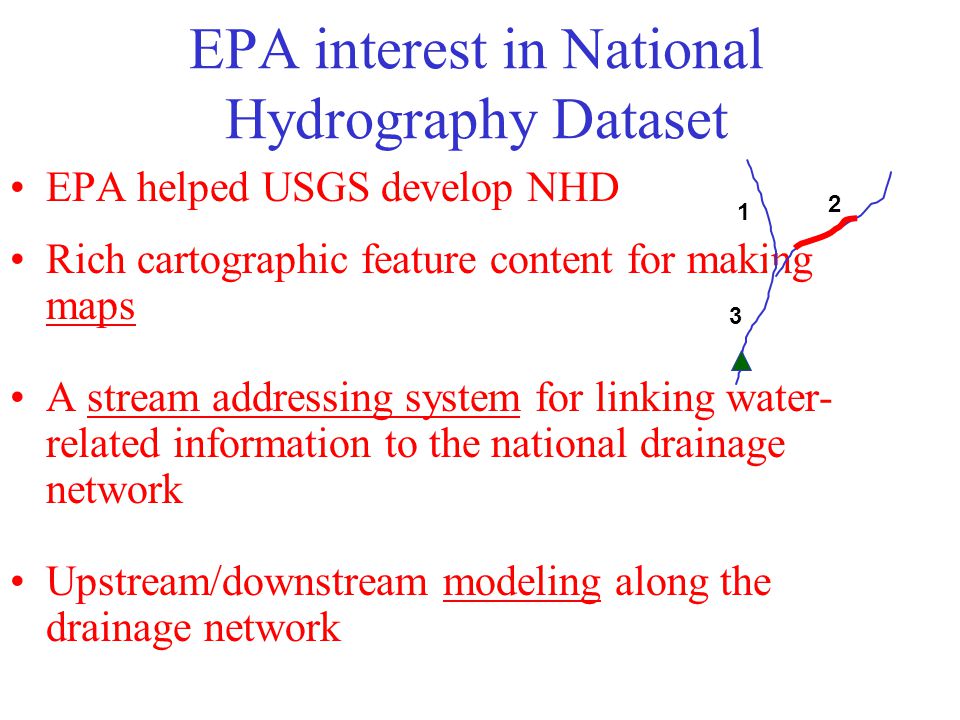 EPA interest in National Hydrography Dataset

• EPA helped USGS develop NHD

• Rich cartographic feature content for making maps

• A stream addressing system for linking water-related information to the national drainage network

• Upstream/downstream modeling along the drainage network

1

2

3